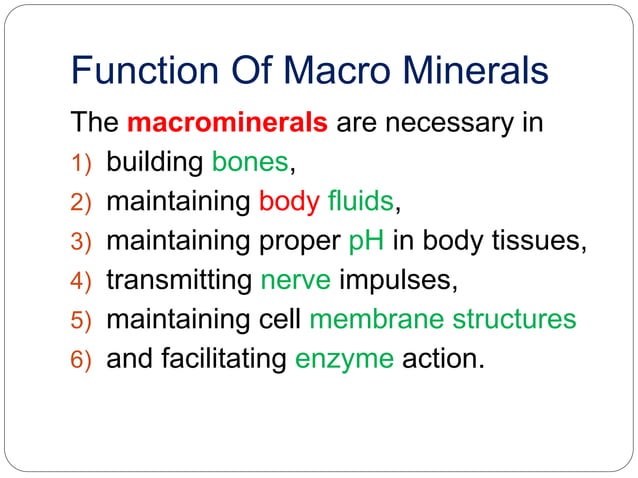 Function Of Macro Minerals

The macrominerals are necessary in

1) building bones,
2) maintaining body fluids,
3) maintaining proper pH in body tissues,
4) transmitting nerve impulses,
5) maintaining cell membrane structures
6) and facilitating enzyme action.